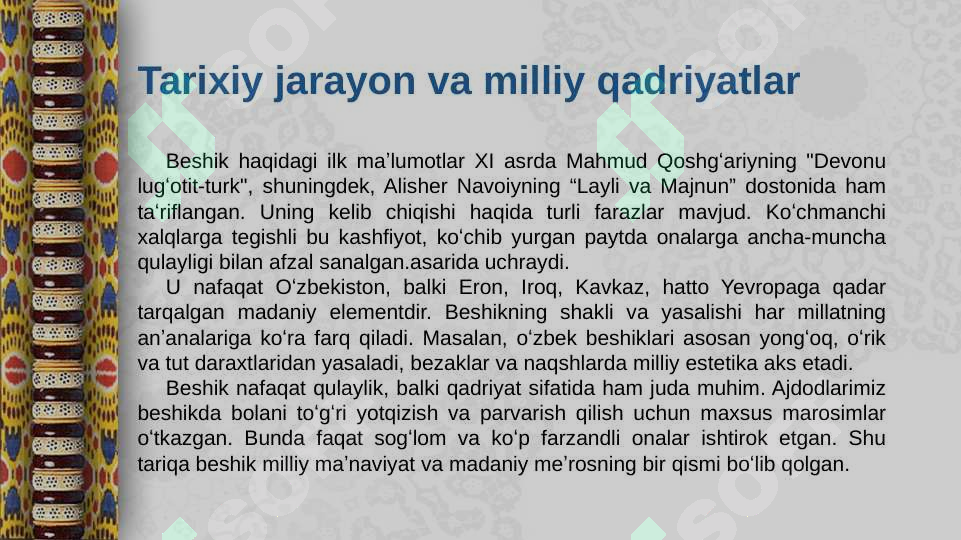 Tarixiy jarayon va milliy qadriyatlar

Beshik haqidagi ilk ma’lumotlar XI asrda Mahmud Qoshg‘ariyning "Devonu lug‘otit-turk", shuningdek, Alisher Navoiyning “Layli va Majnun” dostonida ham ta‘riflangan. Uning kelib chiqishi haqida turli farazlar mavjud. Ko‘chmanchi xalqlarga tegishli bu kashfiyot, ko‘chib yurgan paytda onalarga ancha-muncha qulayligi bilan afzal sanalgan.asarida uchraydi.

U nafaqat O‘zbekiston, balki Eron, Iroq, Kavkaz, hatto Yevropaga qadar tarqalgan madaniy elementdir. Beshikning shakli va yasalishi har millatning an’analariga ko‘ra farq qiladi. Masalan, o‘zbek beshiklari asosan yong‘oq, o‘rik va tut daraxtlaridan yasaladi, bezaklar va naqshlarda milliy estetika aks etadi.

Beshik nafaqat qulaylik, balki qadriyat sifatida ham juda muhim. Ajdodlarimiz beshikda bolani to‘g‘ri yotqizish va parvarish qilish uchun maxsus marosimlar o‘tkazgan. Bunda faqat sog‘lom va ko‘p farzandli onalar ishtirok etgan. Shu tariqa beshik milliy ma’naviyat va madaniy me’rosning bir qismi bo‘lib qolgan.